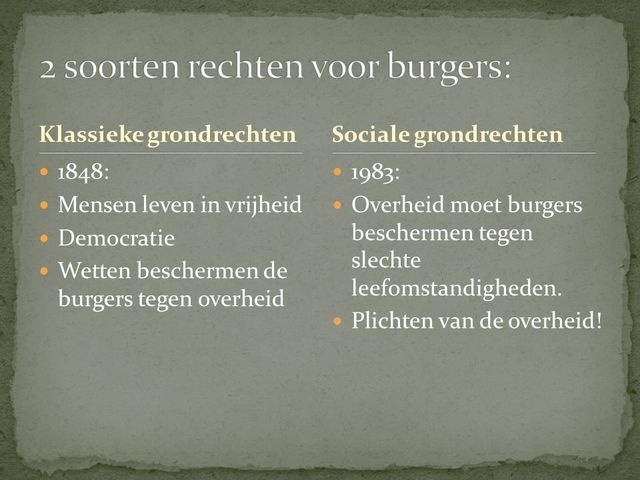 2 soorten rechten voor burgers:

Klassieke grondrechten

- 1848:
- Mensen leven in vrijheid
- Democratie
- Wetten beschermen de burgers tegen overheid

Sociale grondrechten

- 1983:
- Overheid moet burgers beschermen tegen slechte leefomstandigheden.
- Plichten van de overheid!